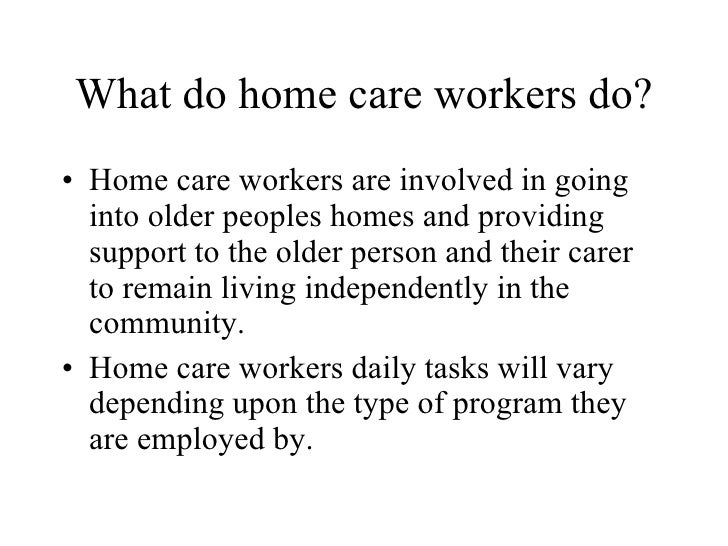 What do home care workers do?

• Home care workers are involved in going into older peoples homes and providing support to the older person and their carer to remain living independently in the community.

• Home care workers daily tasks will vary depending upon the type of program they are employed by.